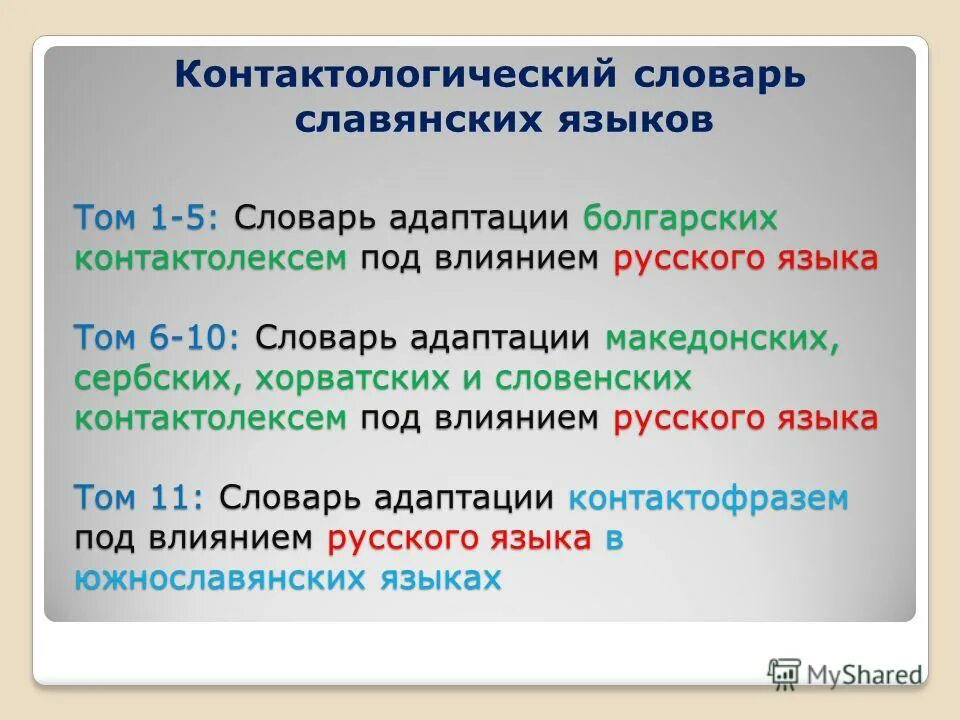 Контактологический словарь славянских языков

Том 1-5: Словарь адаптации болгарских контактолексем под влиянием русского языка

Том 6-10: Словарь адаптации македонских, сербских, хорватских и словенских контактолексем под влиянием русского языка

Том 11: Словарь адаптации контактофразем под влиянием русского языка в южнославянских языках

MyShared